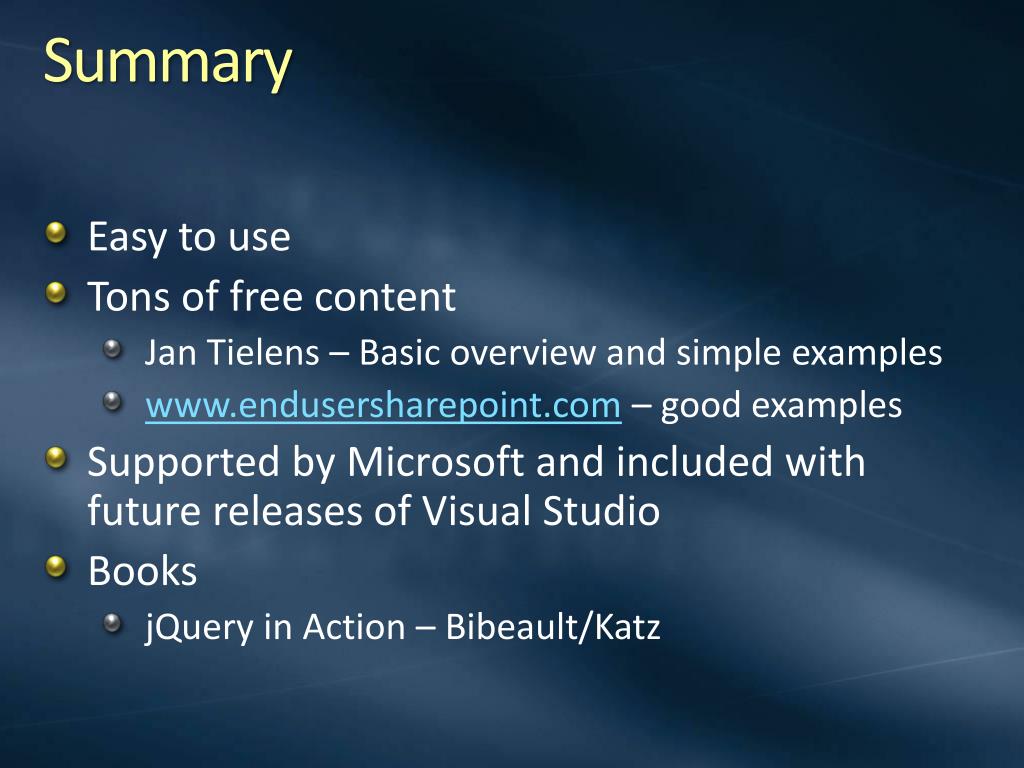 Summary

Easy to use
Tons of free content
Jan Tielens – Basic overview and simple examples
www.endusersharepoint.com – good examples
Supported by Microsoft and included with future releases of Visual Studio
Books
jQuery in Action – Bibeault/Katz